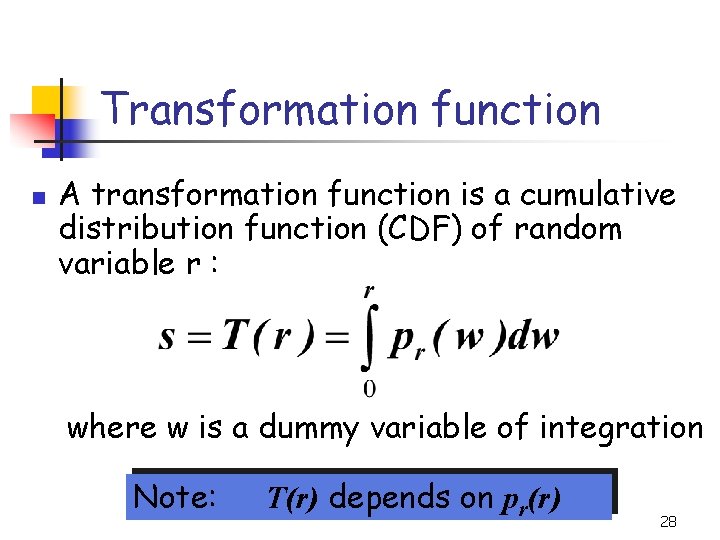 Transformation function

A transformation function is a cumulative distribution function (CDF) of random variable r :

$s = T(r) = \int_0^r p_r(w)dw$

where w is a dummy variable of integration

Note: $T(r)$ depends on $p_r(r)$

28